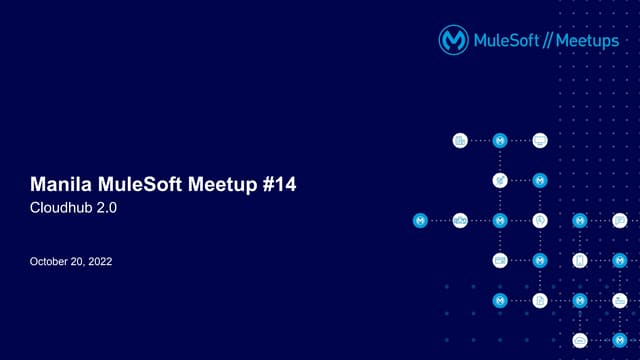 MuleSoft // Meetups

Manila MuleSoft Meetup #14
Cloudhub 2.0

October 20, 2022